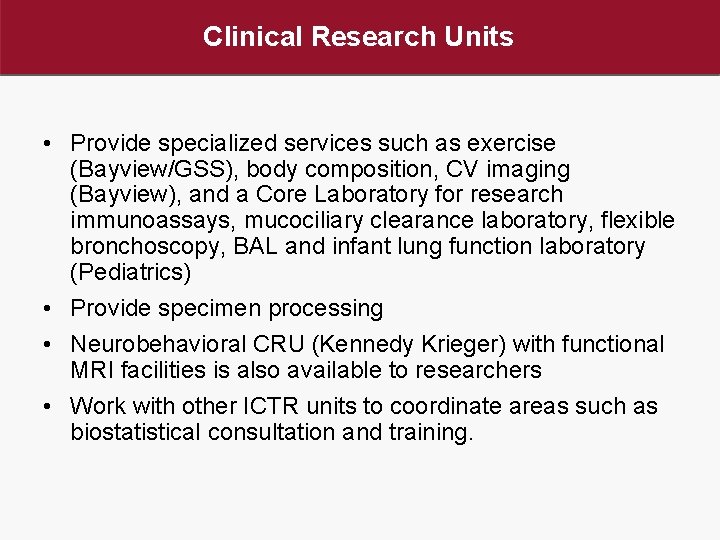 Clinical Research Units

• Provide specialized services such as exercise (Bayview/GSS), body composition, CV imaging (Bayview), and a Core Laboratory for research immunoassays, mucociliary clearance laboratory, flexible bronchoscopy, BAL and infant lung function laboratory (Pediatrics)

• Provide specimen processing

• Neurobehavioral CRU (Kennedy Krieger) with functional MRI facilities is also available to researchers

• Work with other ICTR units to coordinate areas such as biostatistical consultation and training.